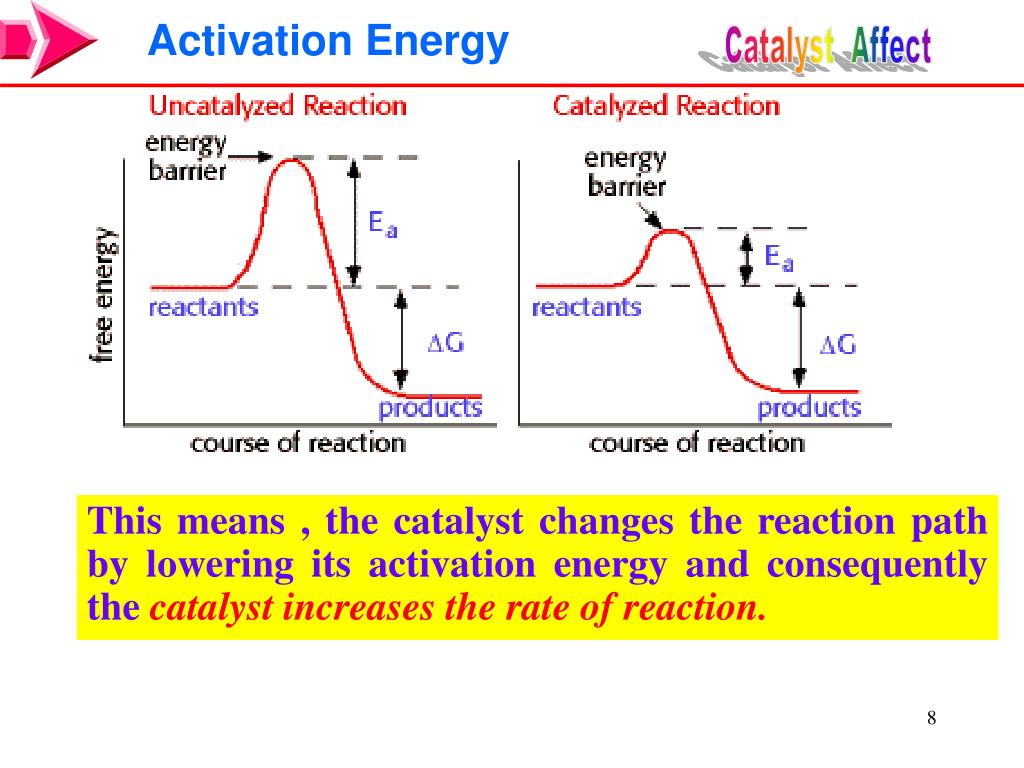 Activation Energy

Catalyst Affect

Uncatalyzed Reaction

energy barrier

$E_a$

free energy

reactants

$\Delta G$

products

course of reaction

Catalyzed Reaction

energy barrier

$E_a$

reactants

$\Delta G$

products

course of reaction

This means , the catalyst changes the reaction path by lowering its activation energy and consequently the catalyst increases the rate of reaction.

8